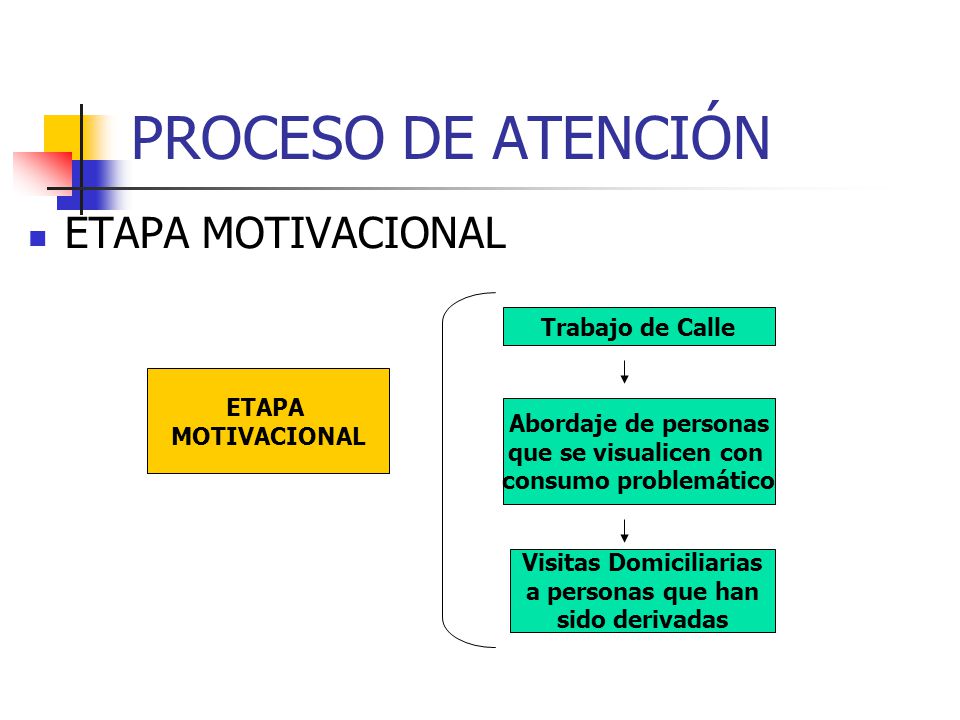 PROCESO DE ATENCIÓN

ETAPA MOTIVACIONAL

ETAPA MOTIVACIONAL

Trabajo de Calle

Abordaje de personas que se visualicen con consumo problemático

Visitas Domiciliarias a personas que han sido derivadas